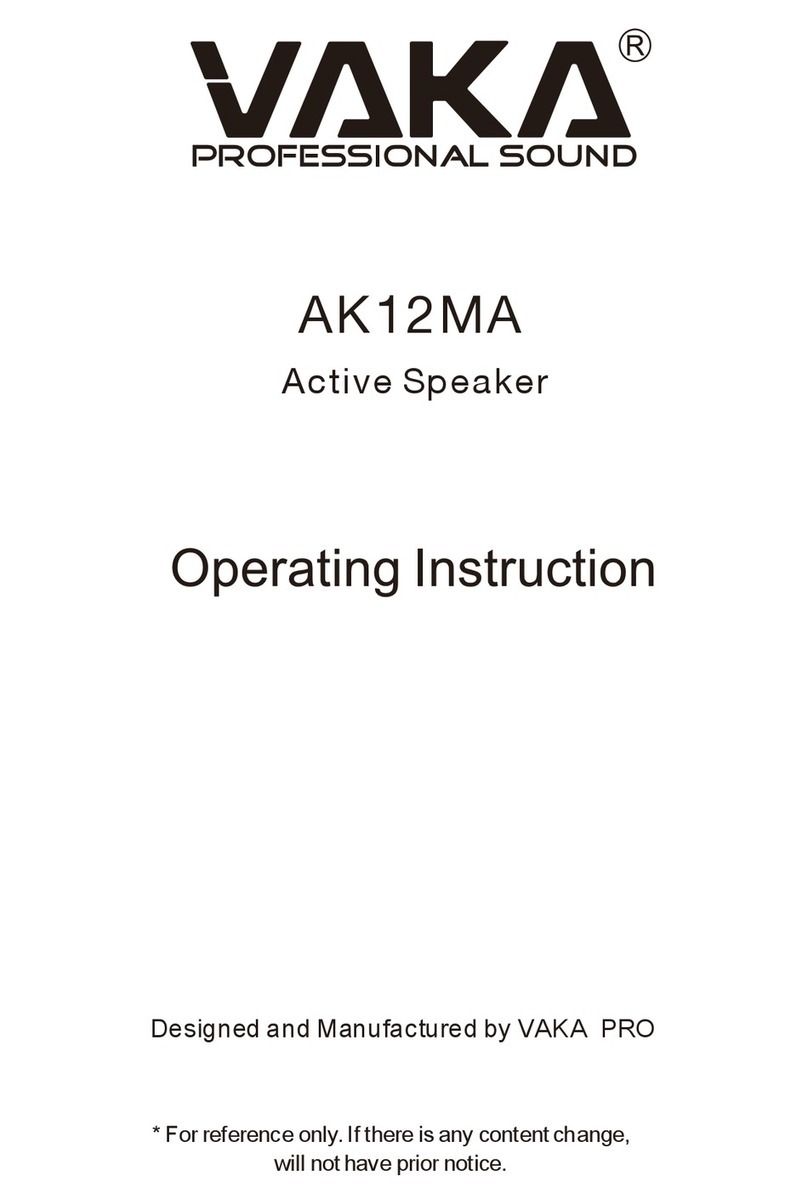 VAKA®
PROFESSIONAL SOUND

AK12MA
Active Speaker

Operating Instruction

Designed and Manufactured by VAKA PRO

* For reference only. If there is any content change, will not have prior notice.